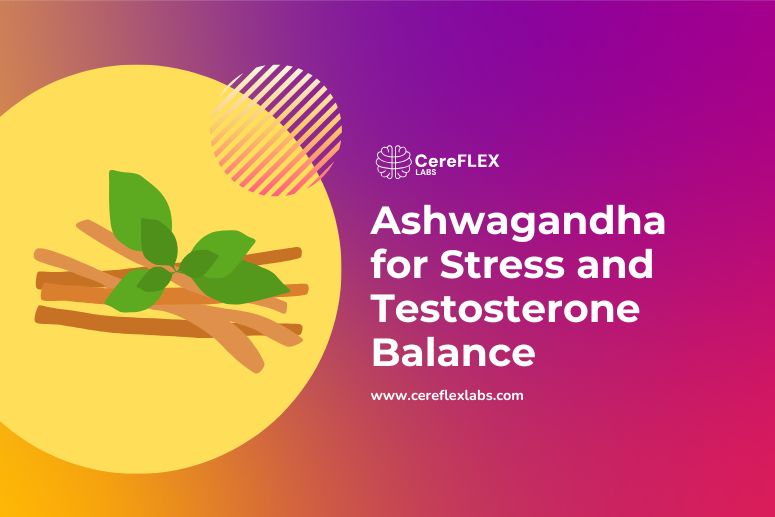 CereFLEX
LABS

Ashwagandha for Stress and Testosterone Balance

www.cereflexlabs.com